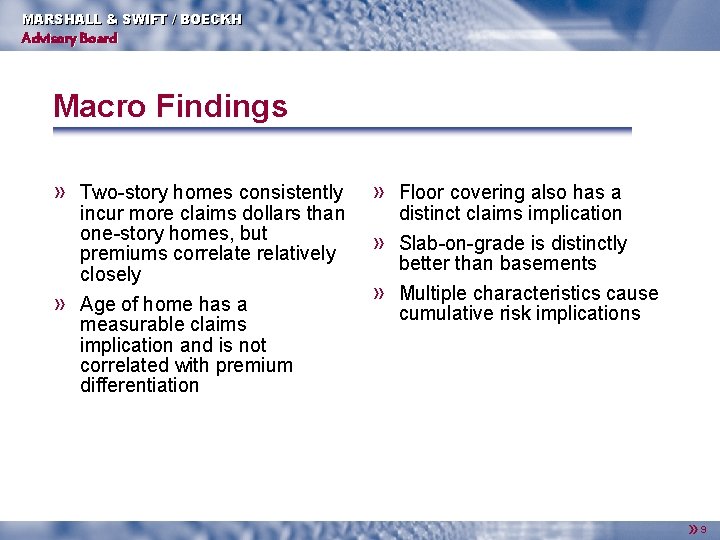 MARSHALL & SWIFT / BOECKH
Advisory Board

Macro Findings

» Two-story homes consistently incur more claims dollars than one-story homes, but premiums correlate relatively closely

» Age of home has a measurable claims implication and is not correlated with premium differentiation

» Floor covering also has a distinct claims implication

» Slab-on-grade is distinctly better than basements

» Multiple characteristics cause cumulative risk implications

» 9